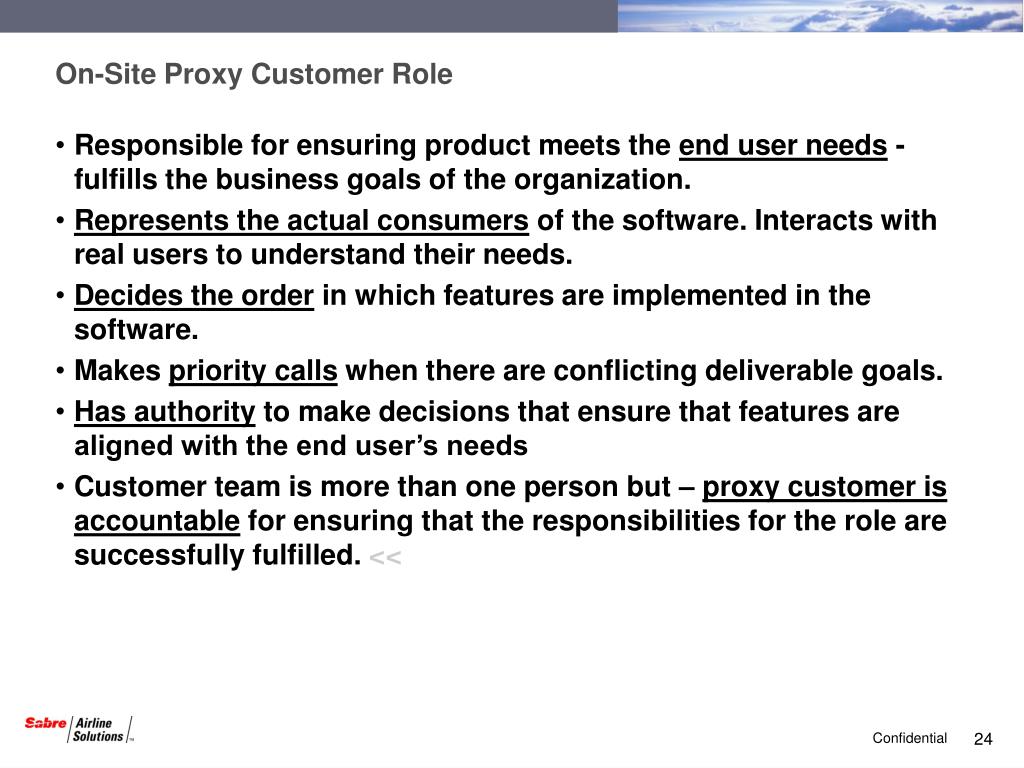 On-Site Proxy Customer Role

• Responsible for ensuring product meets the end user needs - fulfills the business goals of the organization.
• Represents the actual consumers of the software. Interacts with real users to understand their needs.
• Decides the order in which features are implemented in the software.
• Makes priority calls when there are conflicting deliverable goals.
• Has authority to make decisions that ensure that features are aligned with the end user's needs
• Customer team is more than one person but – proxy customer is accountable for ensuring that the responsibilities for the role are successfully fulfilled. <<

Sabre Airline Solutions

Confidential 24